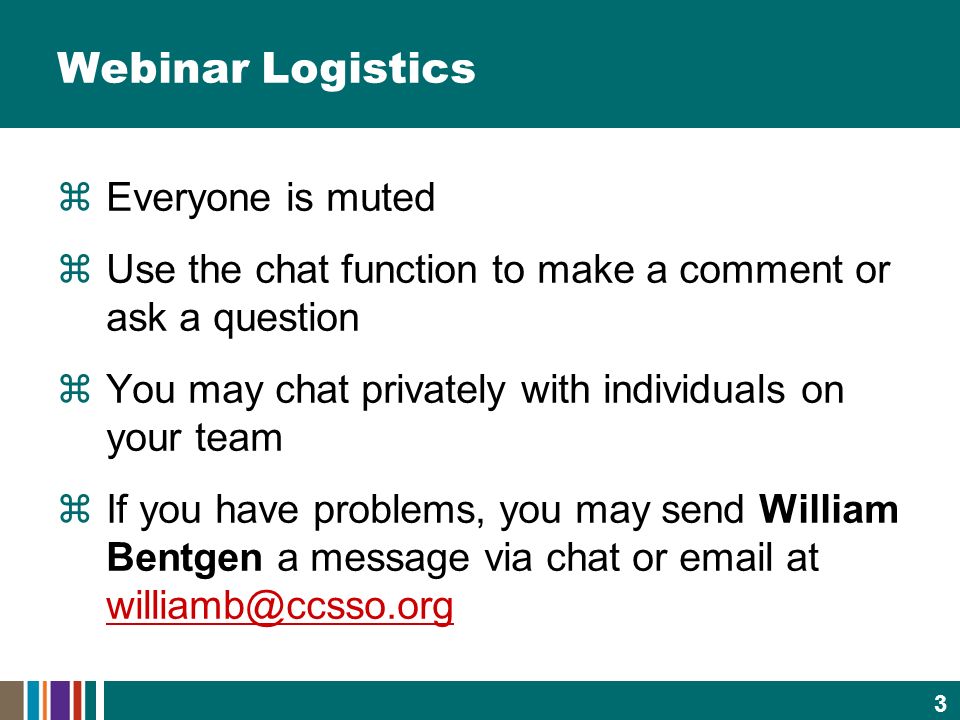 Webinar Logistics

⌘ Everyone is muted

⌘ Use the chat function to make a comment or ask a question

⌘ You may chat privately with individuals on your team

⌘ If you have problems, you may send William Bentgen a message via chat or email at williamb@ccsso.org

3